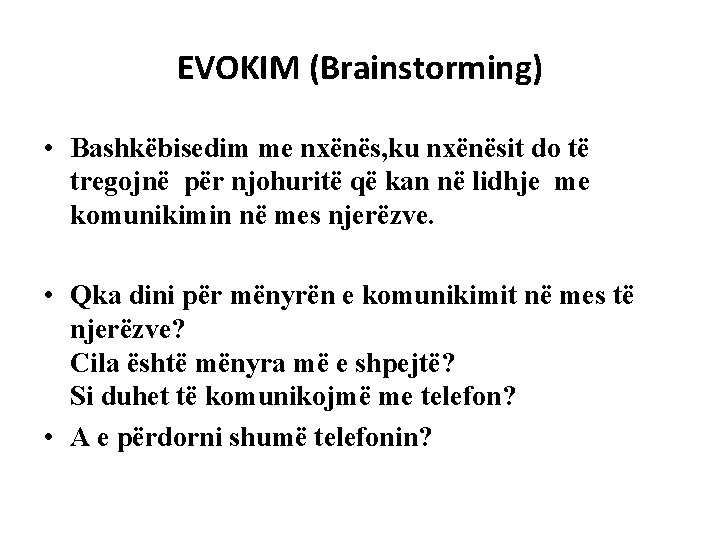 EVOKIM (Brainstorming)

• Bashkëbisedim me nxënës,ku nxënësit do të tregojnë për njohuritë që kan në lidhje me komunikimin në mes njerëzve.

• Qka dini për mënyrën e komunikimit në mes të njerëzve?
Cila është mënyra më e shpejtë?
Si duhet të komunikojmë me telefon?

• A e përdorni shumë telefonin?